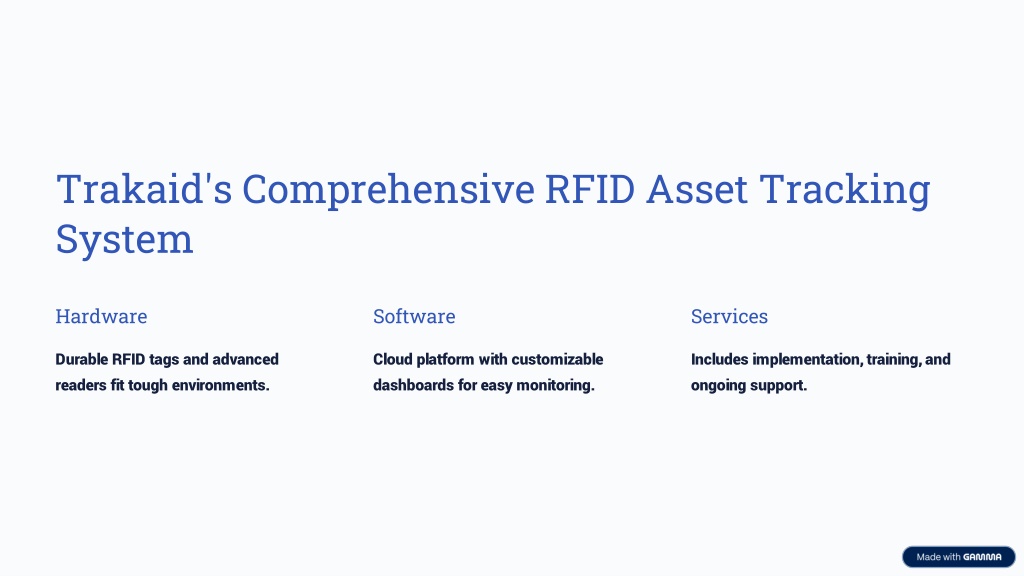 Trakaid's Comprehensive RFID Asset Tracking System

Hardware

Durable RFID tags and advanced readers fit tough environments.

Software

Cloud platform with customizable dashboards for easy monitoring.

Services

Includes implementation, training, and ongoing support.

Made with GAMMA